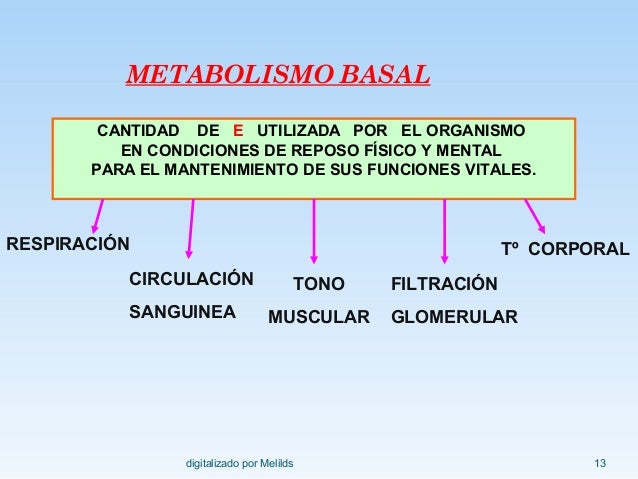 METABOLISMO BASAL

CANTIDAD DE E UTILIZADA POR EL ORGANISMO EN CONDICIONES DE REPOSO FÍSICO Y MENTAL PARA EL MANTENIMIENTO DE SUS FUNCIONES VITALES.

RESPIRACIÓN

CIRCULACIÓN SANGUINEA

TONO MUSCULAR

FILTRACIÓN GLOMERULAR

Tº CORPORAL

digitalizado por Melilds

13